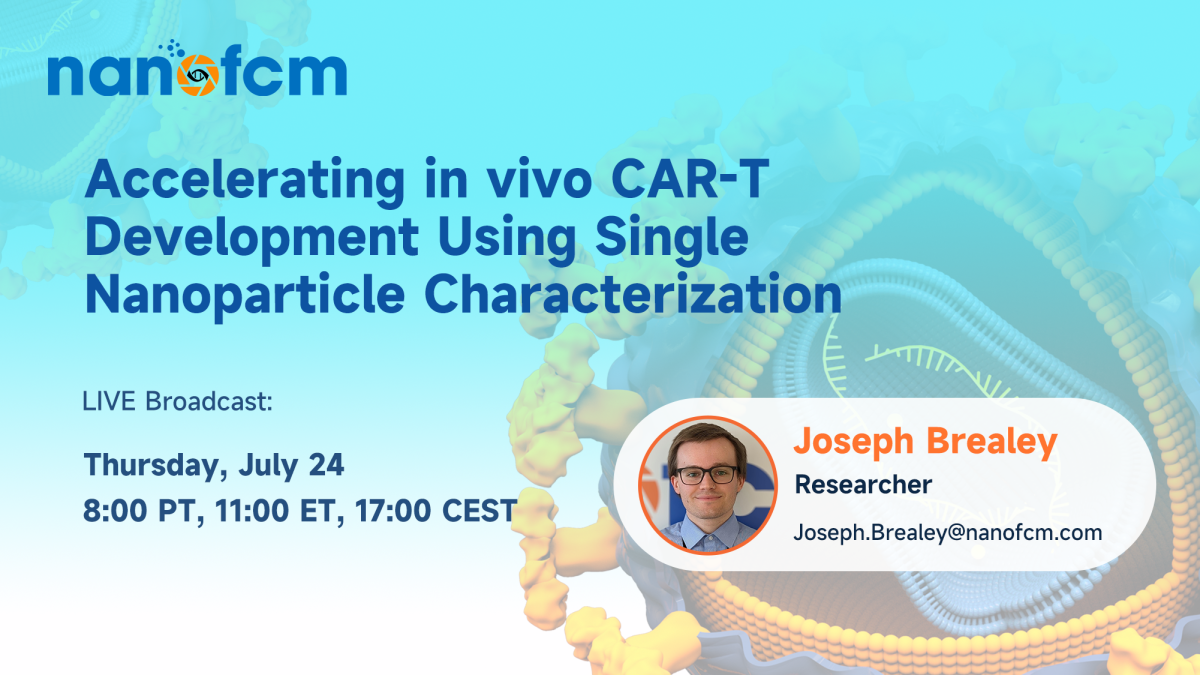 nanofcm

Accelerating in vivo CAR-T Development Using Single Nanoparticle Characterization

LIVE Broadcast:

Thursday, July 24
8:00 PT, 11:00 ET, 17:00 CEST

Joseph Brealey
Researcher
Joseph.Brealey@nanofcm.com